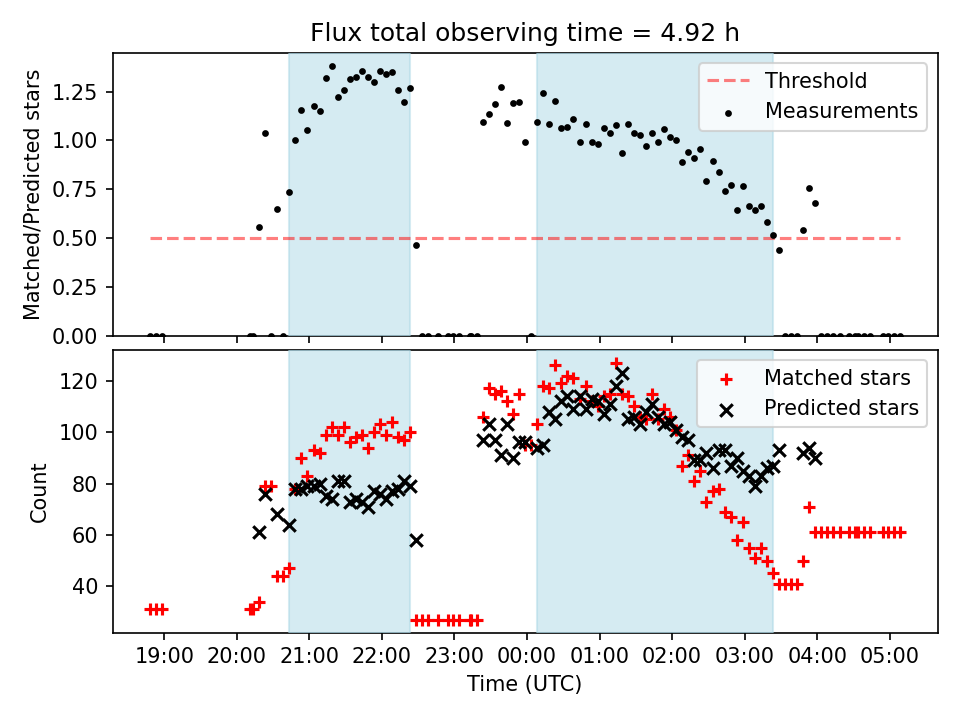 Flux total observing time = 4.92 h

Matched/Predicted stars

1.25
1.00
0.75
0.50
0.25
0.00

Threshold
Measurements

Count

120
100
80
60
40

Matched stars
Predicted stars

19:00 20:00 21:00 22:00 23:00 00:00 01:00 02:00 03:00 04:00 05:00

Time (UTC)